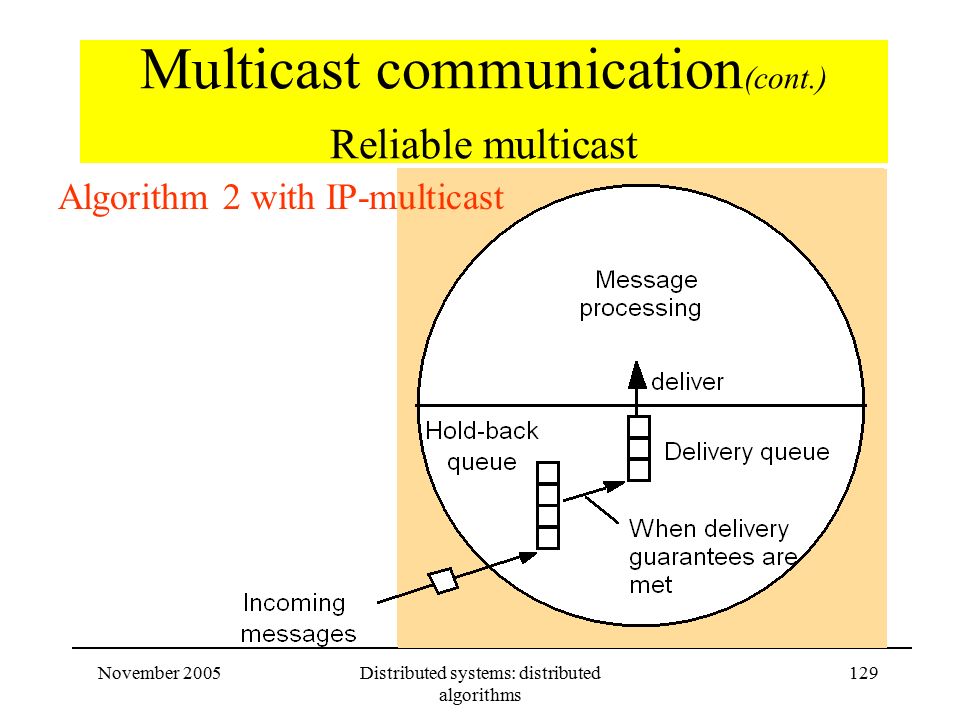 Multicast communication(cont.)
Reliable multicast

Algorithm 2 with IP-multicast

Message processing

deliver

Hold-back queue

Delivery queue

When delivery guarantees are met

Incoming messages

November 2005

Distributed systems: distributed algorithms

129